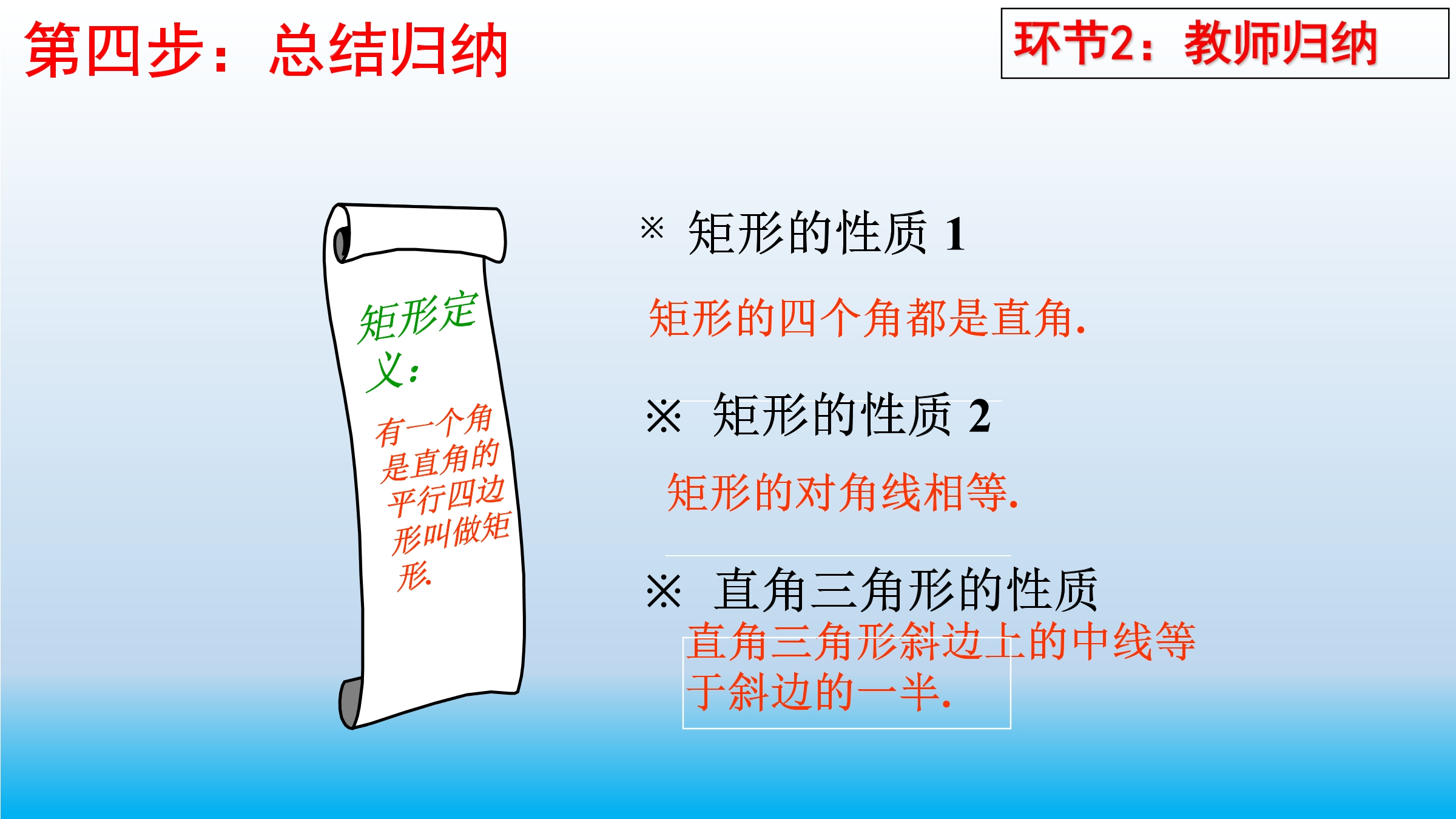 第四步：总结归纳

环节2：教师归纳

矩形定义：

有一个角是直角的平行四边形叫做矩形.

※ 矩形的性质 1

矩形的四个角都是直角.

※ 矩形的性质 2

矩形的对角线相等.

※ 直角三角形的性质

直角三角形斜边上的中线等于斜边的一半.